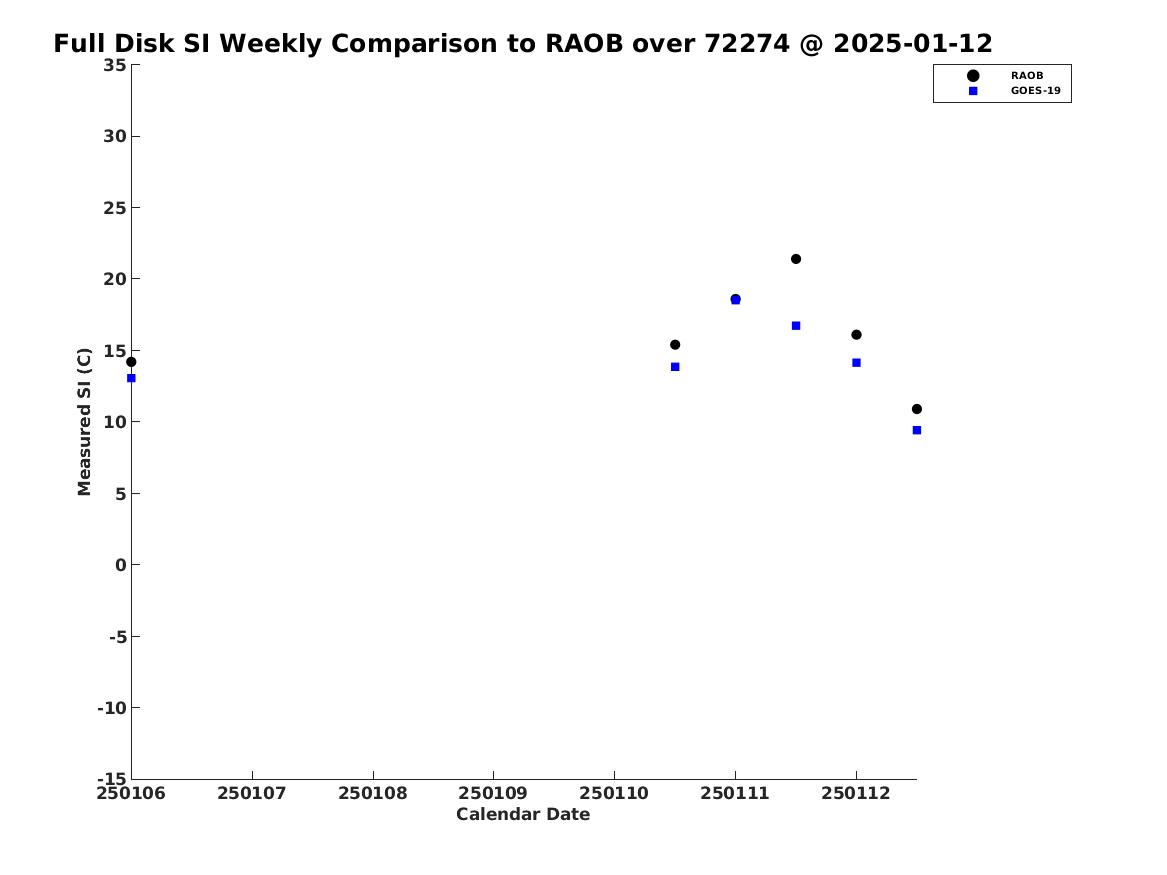 Full Disk SI Weekly Comparison to RAOB over 72274 @ 2025-01-12

RAOB
GOES-19

Measured SI (C)

35
30
25
20
15
10
5
0
-5
-10
-15

250106
250107
250108
250109
250110
250111
250112

Calendar Date